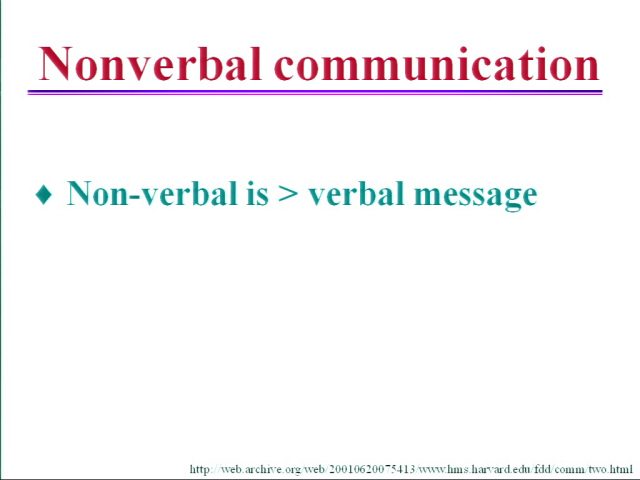 Nonverbal communication

♦ Non-verbal is > verbal message

http://web.archive.org/web/20010620075413/www.hms.harvard.edu/fdd/comm/two.html